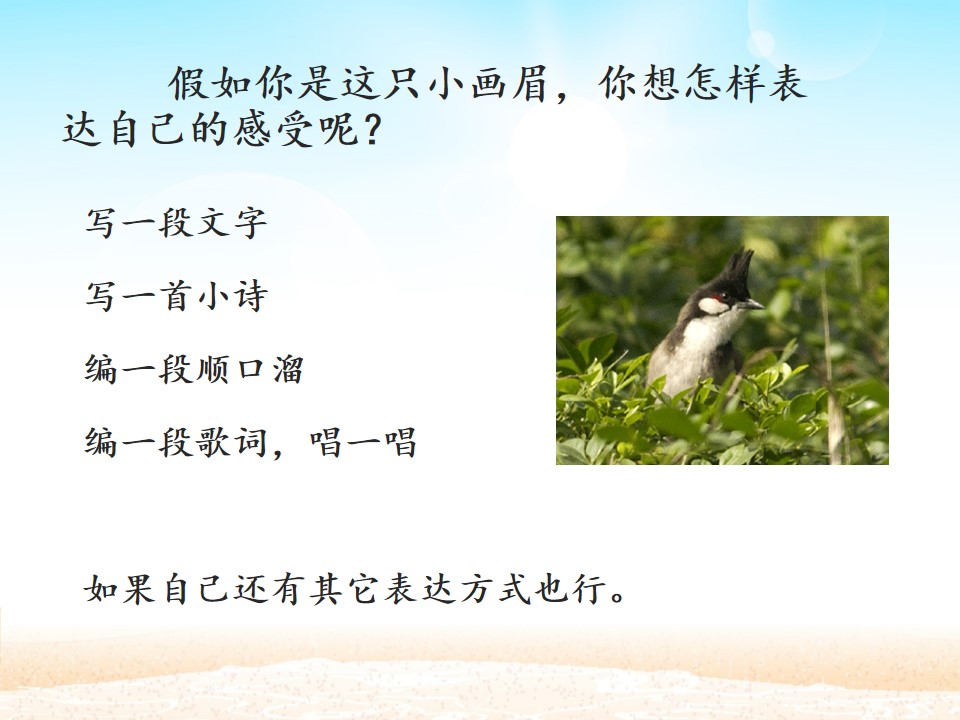 假如你是这只小画眉，你想怎样表达自己的感受呢？

写一段文字

写一首小诗

编一段顺口溜

编一段歌词，唱一唱

如果自己还有其它表达方式也行。